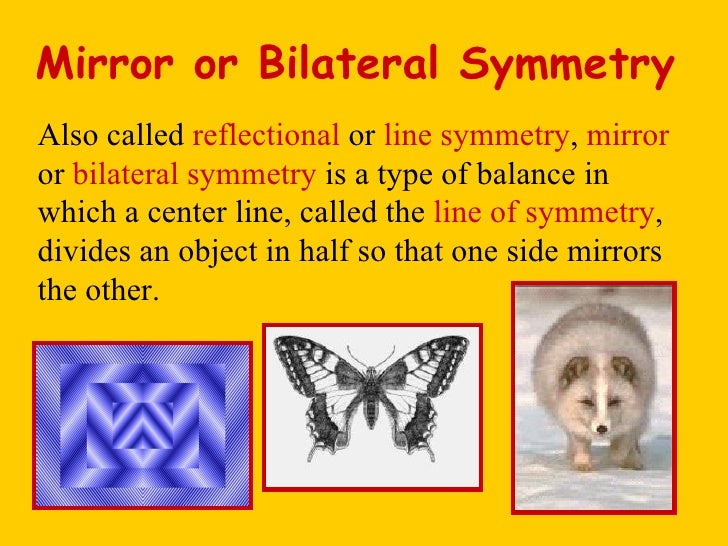 Mirror or Bilateral Symmetry

Also called reflectional or line symmetry, mirror or bilateral symmetry is a type of balance in which a center line, called the line of symmetry, divides an object in half so that one side mirrors the other.